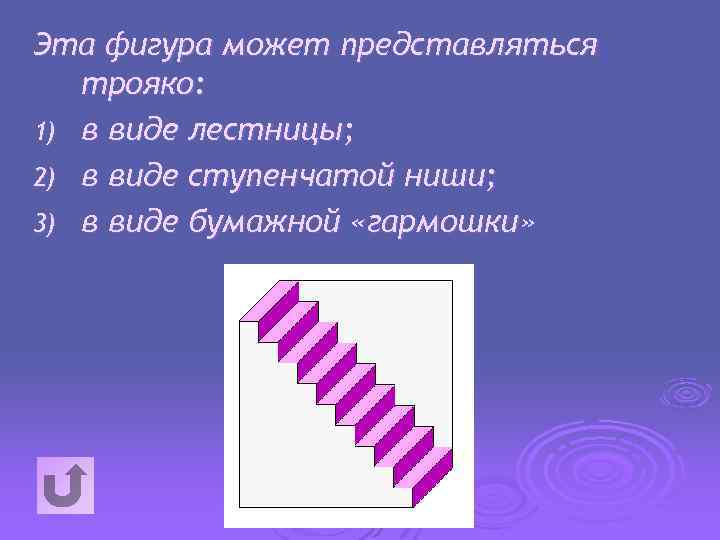 Эта фигура может представляться трояко:

1) в виде лестницы;
2) в виде ступенчатой ниши;
3) в виде бумажной «гармошки»